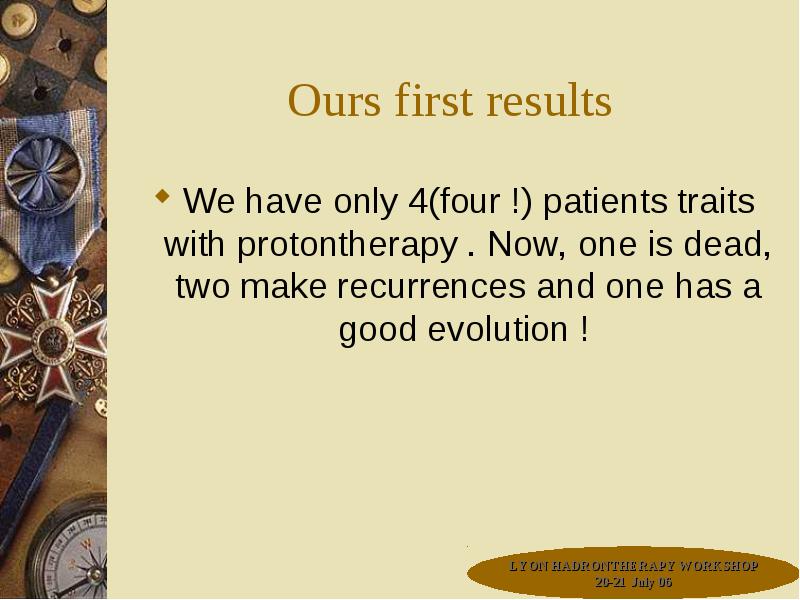 Ours first results

We have only 4(four !) patients traits with protontherapy . Now, one is dead, two make recurrences and one has a good evolution !

LYON HADRONTHERAPY WORKSHOP
20-21 July 06